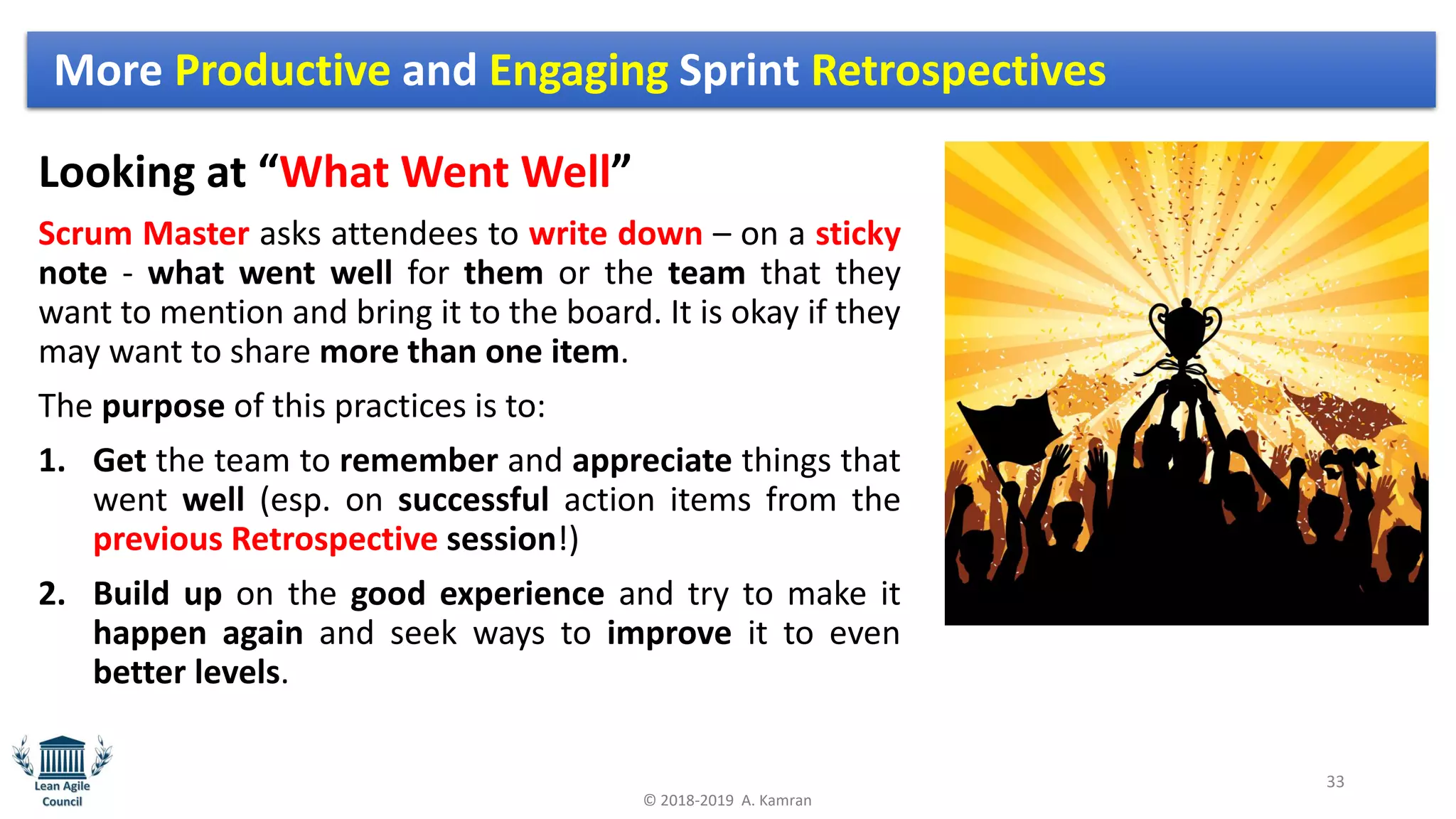 More Productive and Engaging Sprint Retrospectives

Looking at “What Went Well”

Scrum Master asks attendees to write down – on a sticky note - what went well for them or the team that they want to mention and bring it to the board. It is okay if they may want to share more than one item.

The purpose of this practices is to:

1. Get the team to remember and appreciate things that went well (esp. on successful action items from the previous Retrospective session!)

2. Build up on the good experience and try to make it happen again and seek ways to improve it to even better levels.

Lean Agile Council

© 2018-2019 A. Kamran

33